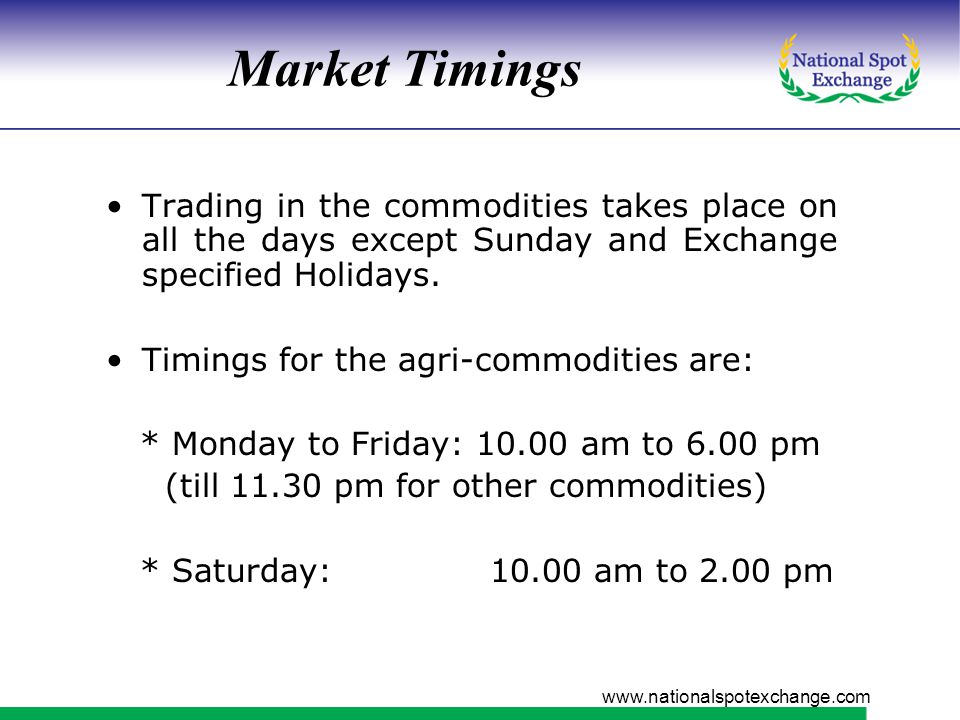 Market Timings

National Spot Exchange

• Trading in the commodities takes place on all the days except Sunday and Exchange specified Holidays.

• Timings for the agri-commodities are:

* Monday to Friday: 10.00 am to 6.00 pm (till 11.30 pm for other commodities)

* Saturday: 10.00 am to 2.00 pm

www.nationalspotexchange.com